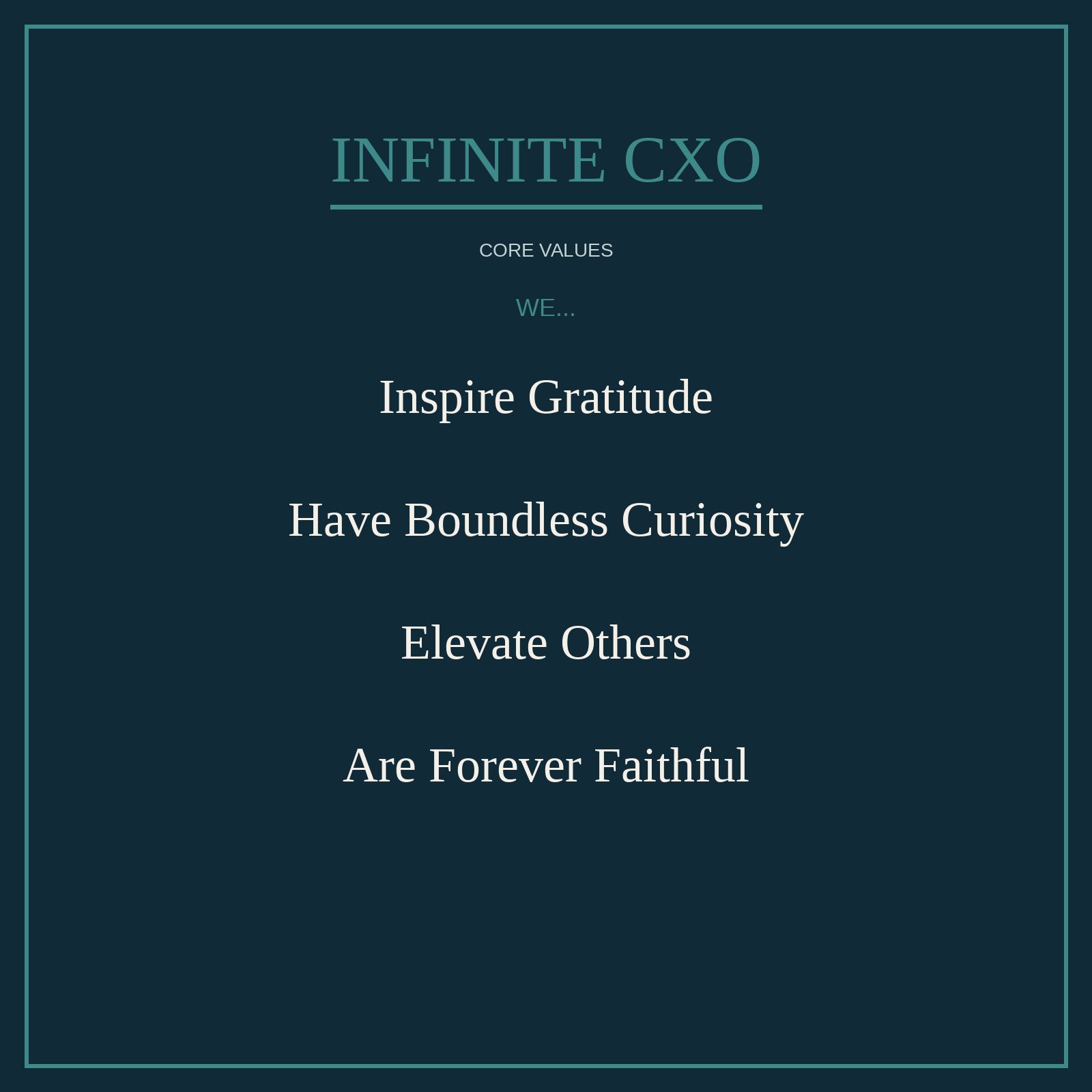 INFINITE CXO

CORE VALUES

WE...

Inspire Gratitude

Have Boundless Curiosity

Elevate Others

Are Forever Faithful